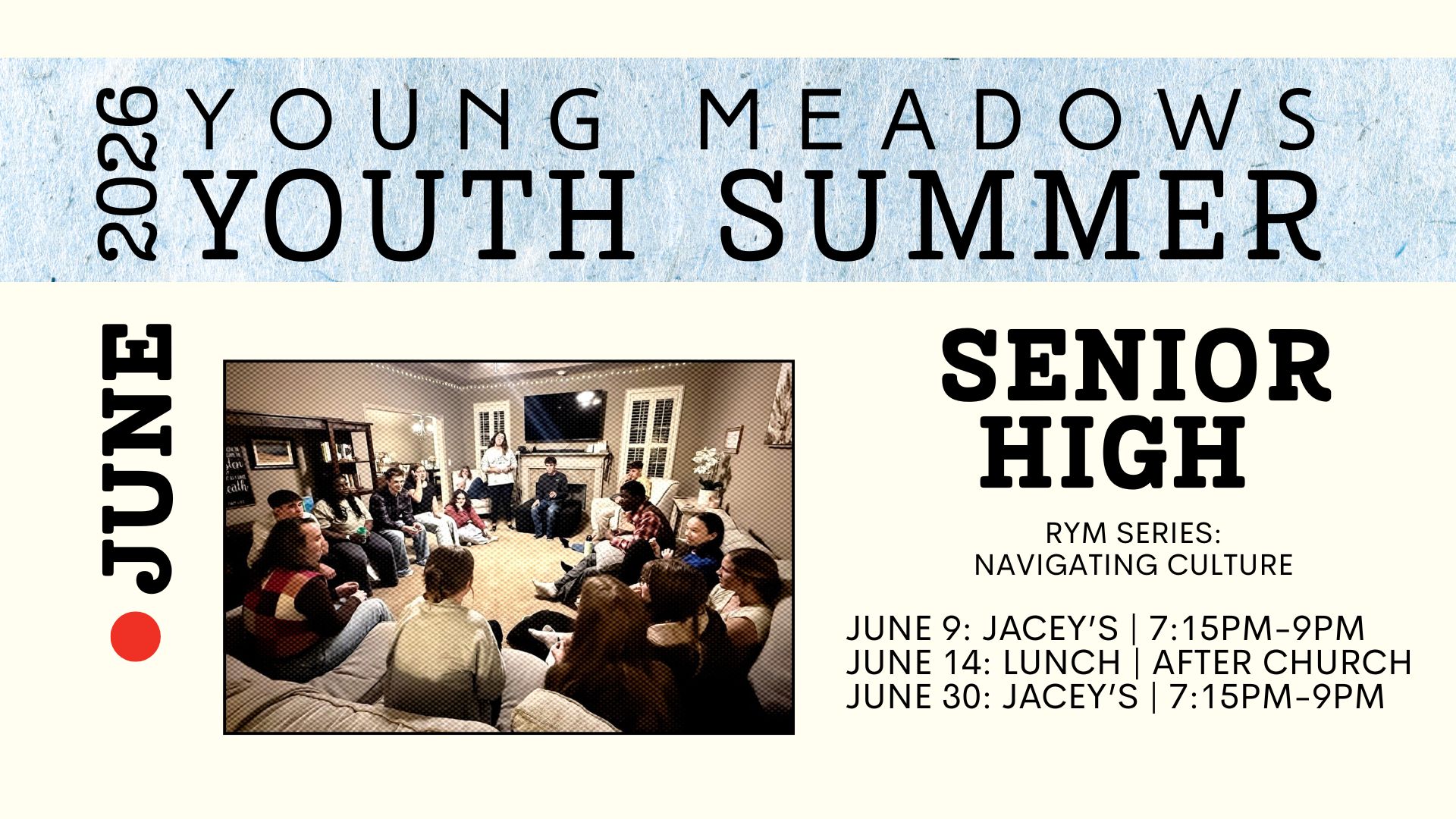 2026 YOUNG MEADOWS
YOUTH SUMMER

JUNE

SENIOR HIGH

RYM SERIES:
NAVIGATING CULTURE

JUNE 9: JACEY'S | 7:15PM-9PM
JUNE 14: LUNCH | AFTER CHURCH
JUNE 30: JACEY'S | 7:15PM-9PM